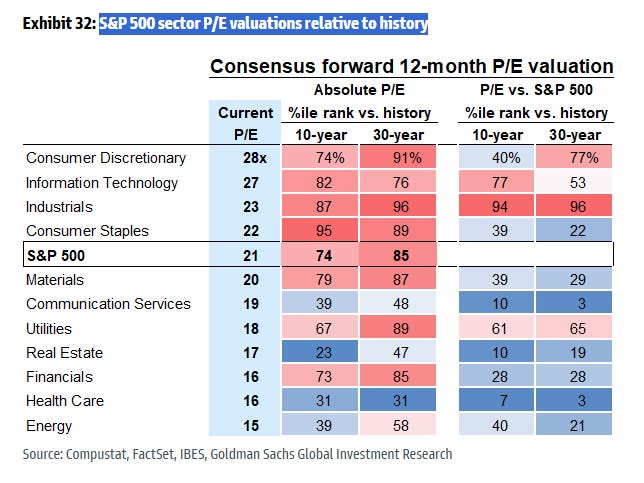 Exhibit 32: S&P 500 sector P/E valuations relative to history

Consensus forward 12-month P/E valuation

| | Current P/E | Absolute P/E %ile rank vs. history 10-year | Absolute P/E %ile rank vs. history 30-year | P/E vs. S&P 500 %ile rank vs. history 10-year | P/E vs. S&P 500 %ile rank vs. history 30-year |
|---|---|---|---|---|---|
| Consumer Discretionary | 28x | 74% | 91% | 40% | 77% |
| Information Technology | 27 | 82 | 76 | 77 | 53 |
| Industrials | 23 | 87 | 96 | 94 | 96 |
| Consumer Staples | 22 | 95 | 89 | 39 | 22 |
| S&P 500 | 21 | 74 | 85 | | |
| Materials | 20 | 79 | 87 | 39 | 29 |
| Communication Services | 19 | 39 | 48 | 10 | 3 |
| Utilities | 18 | 67 | 89 | 61 | 65 |
| Real Estate | 17 | 23 | 47 | 10 | 19 |
| Financials | 16 | 73 | 85 | 28 | 28 |
| Health Care | 16 | 31 | 31 | 7 | 3 |
| Energy | 15 | 39 | 58 | 40 | 21 |

Source: Compustat, FactSet, IBES, Goldman Sachs Global Investment Research